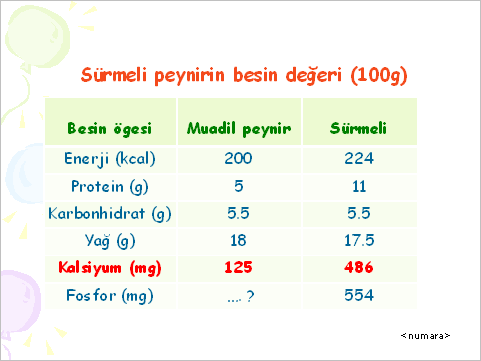 Sürmeli peynirin besin değeri (100g)

| Besin ögesi | Muadil peynir | Sürmeli |
|---|---|---|
| Enerji (kcal) | 200 | 224 |
| Protein (g) | 5 | 11 |
| Karbonhidrat (g) | 5.5 | 5.5 |
| Yağ (g) | 18 | 17.5 |
| Kalsiyum (mg) | 125 | 486 |
| Fosfor (mg) | .... ? | 554 |

<numara>